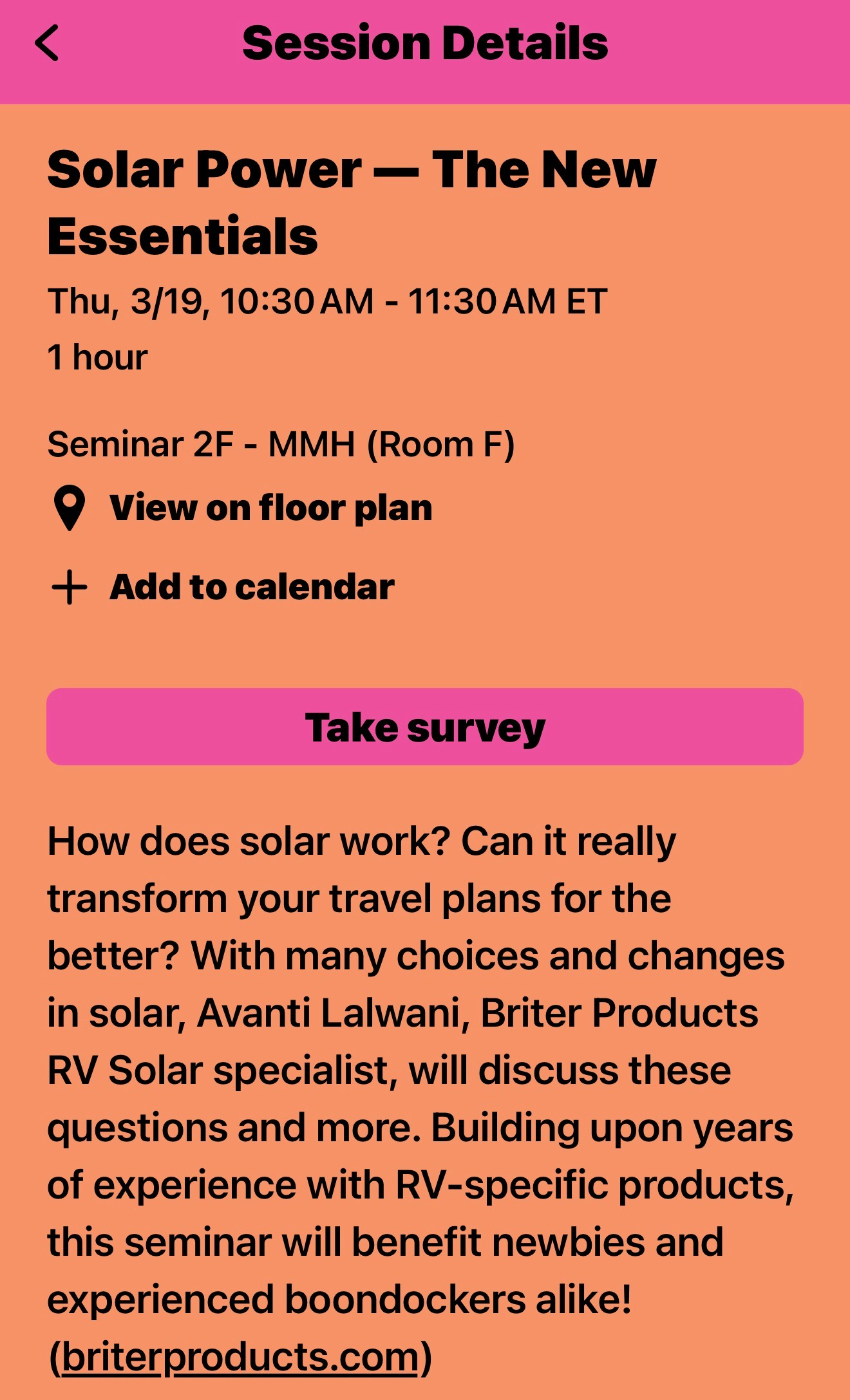 Session Details

Solar Power — The New Essentials

Thu, 3/19, 10:30 AM - 11:30 AM ET

1 hour

Seminar 2F - MMH (Room F)

View on floor plan

Add to calendar

Take survey

How does solar work? Can it really transform your travel plans for the better? With many choices and changes in solar, Avanti Lalwani, Briter Products RV Solar specialist, will discuss these questions and more. Building upon years of experience with RV-specific products, this seminar will benefit newbies and experienced boondockers alike! (briterproducts.com)